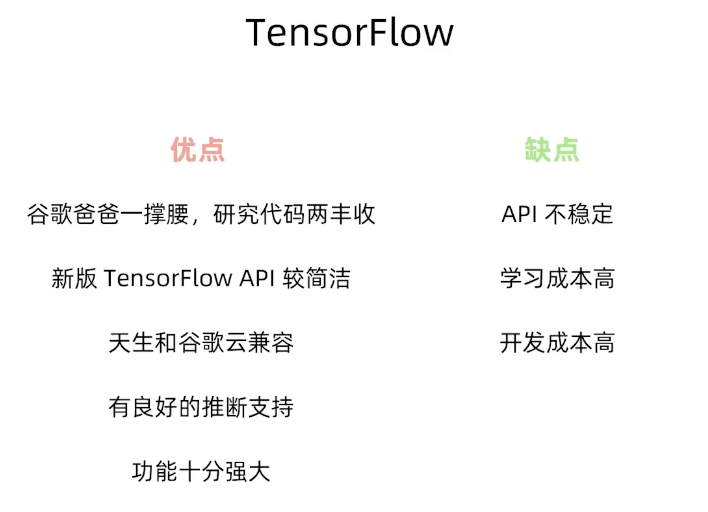 TensorFlow

优点

谷歌爸爸一撑腰，研究代码两丰收

新版TensorFlow API较简洁

天生和谷歌云兼容

有良好的推断支持

功能十分强大

缺点

API不稳定

学习成本高

开发成本高